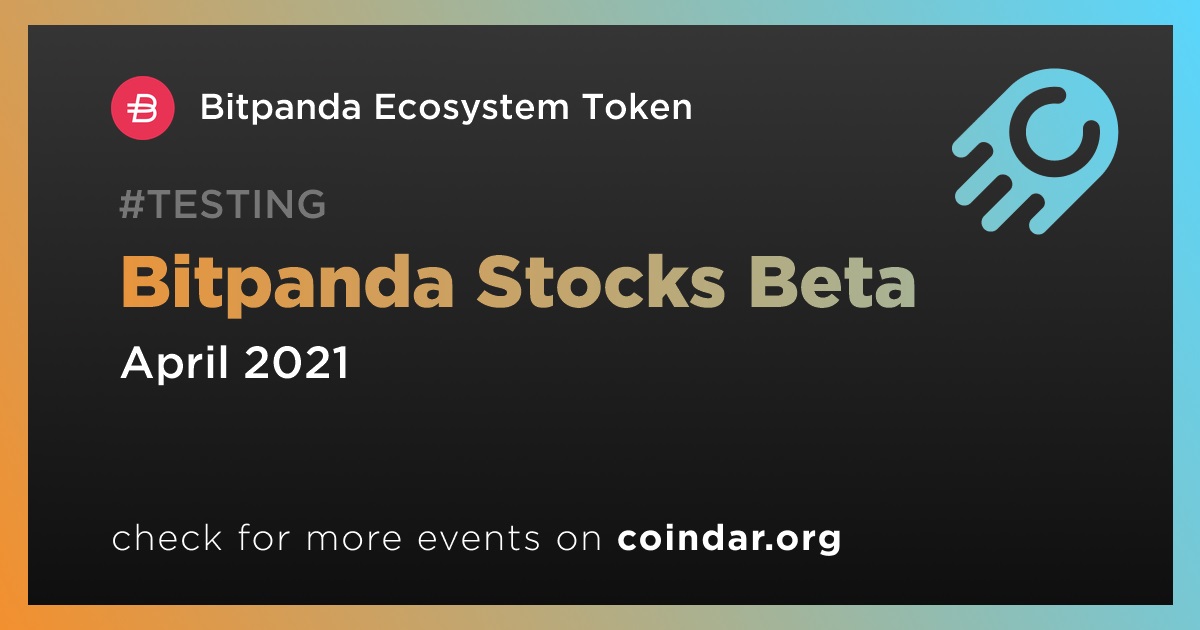 Bitpanda Ecosystem Token

#TESTING

Bitpanda Stocks Beta

April 2021

check for more events on coindar.org